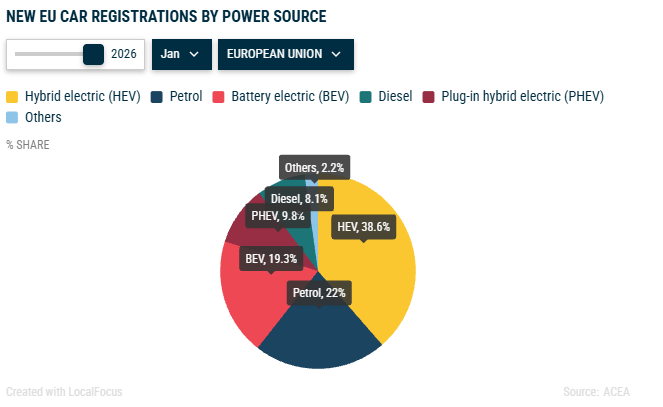 NEW EU CAR REGISTRATIONS BY POWER SOURCE

2026 Jan EUROPEAN UNION

Hybrid electric (HEV) Petrol Battery electric (BEV) Diesel Plug-in hybrid electric (PHEV) Others

% SHARE

Others, 2.2%

Diesel, 8.1%

PHEV, 9.8%

HEV, 38.6%

BEV, 19.3%

Petrol, 22%

Created with LocalFocus

Source: ACEA